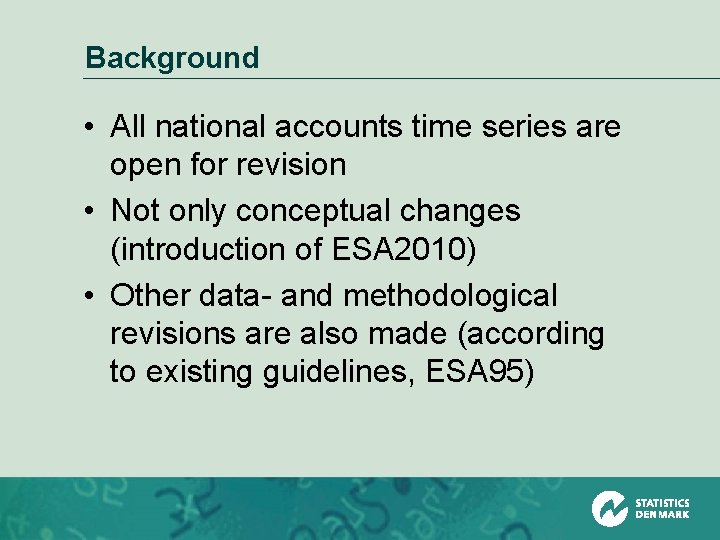 Background

• All national accounts time series are open for revision

• Not only conceptual changes (introduction of ESA2010)

• Other data- and methodological revisions are also made (according to existing guidelines, ESA95)

STATISTICS DENMARK